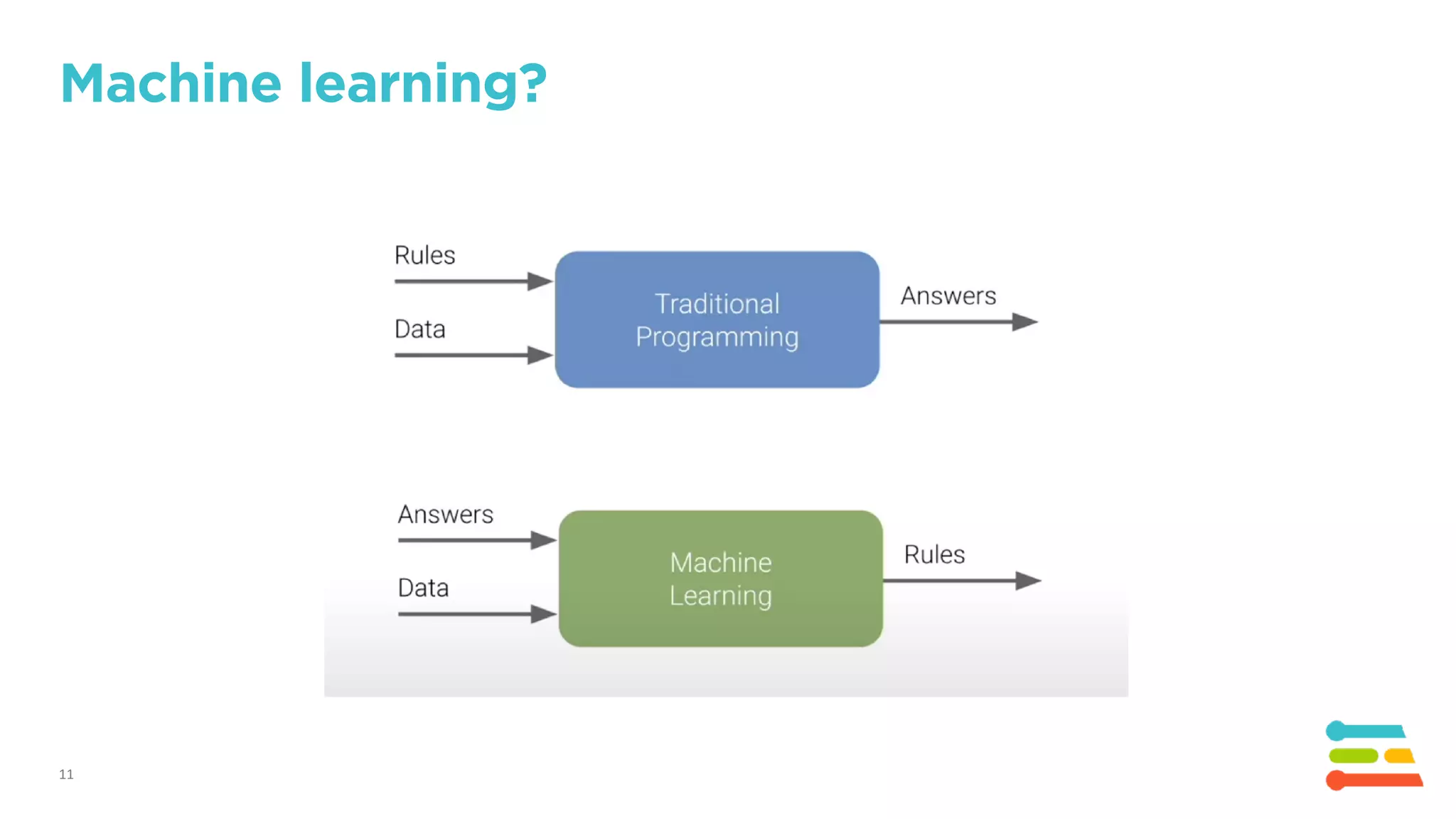 Machine learning?

Rules

Data

Traditional Programming

Answers

Answers

Data

Machine Learning

Rules

11